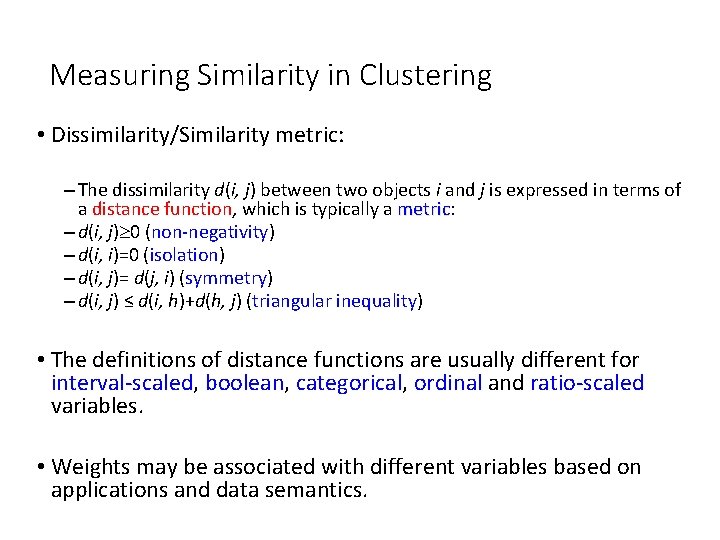 Measuring Similarity in Clustering

• Dissimilarity/Similarity metric:

– The dissimilarity $d(i, j)$ between two objects $i$ and $j$ is expressed in terms of a distance function, which is typically a metric:
– $d(i, j) \geq 0$ (non-negativity)
– $d(i, i)=0$ (isolation)
– $d(i, j)= d(j, i)$ (symmetry)
– $d(i, j) \leq d(i, h)+d(h, j)$ (triangular inequality)

• The definitions of distance functions are usually different for interval-scaled, boolean, categorical, ordinal and ratio-scaled variables.

• Weights may be associated with different variables based on applications and data semantics.